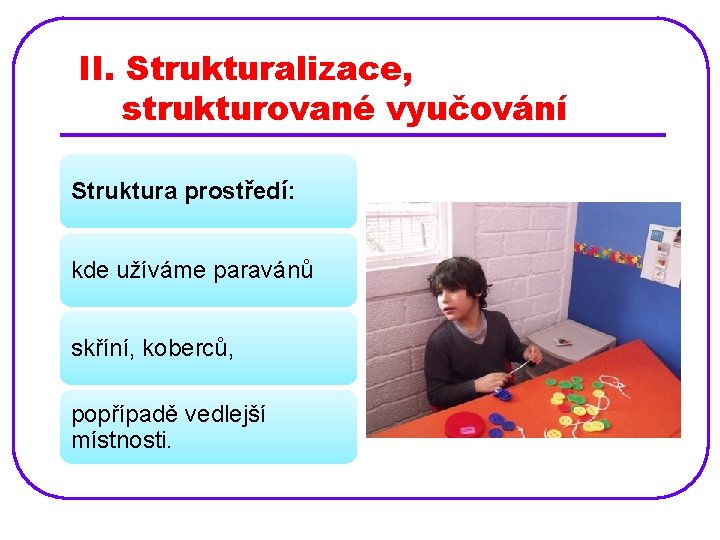 II. Strukturalizace, strukturované vyučování

Struktura prostředí:

kde užíváme paravánů

skříní, koberců,

popřípadě vedlejší místnosti.